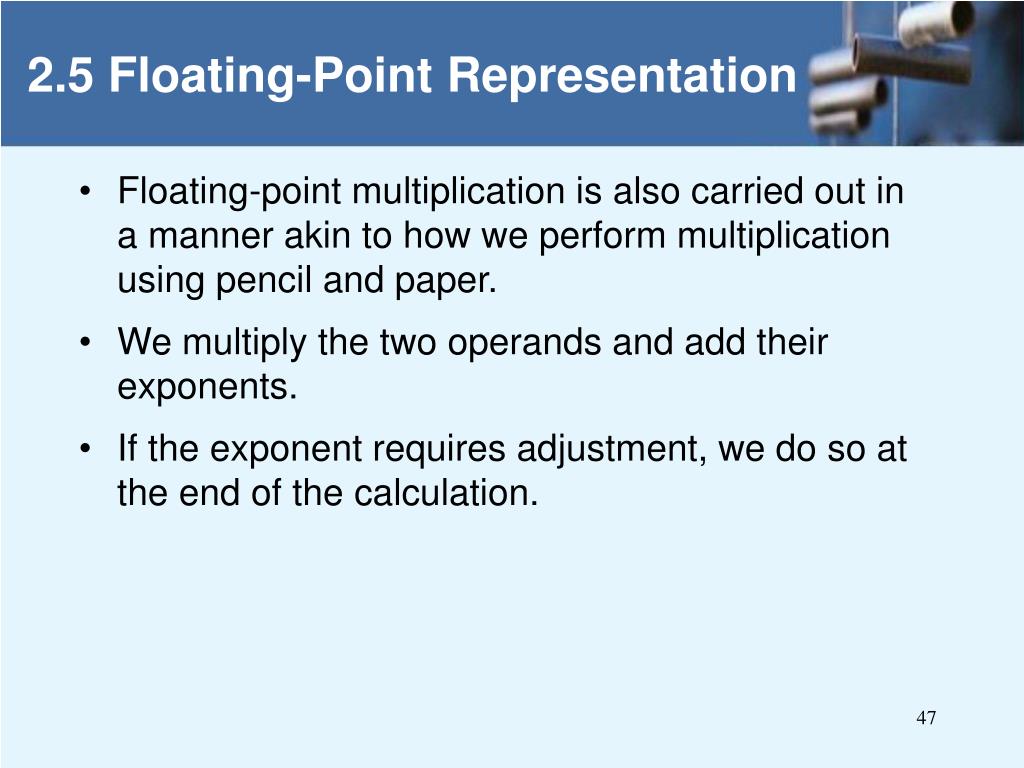 2.5 Floating-Point Representation

• Floating-point multiplication is also carried out in a manner akin to how we perform multiplication using pencil and paper.

• We multiply the two operands and add their exponents.

• If the exponent requires adjustment, we do so at the end of the calculation.

47